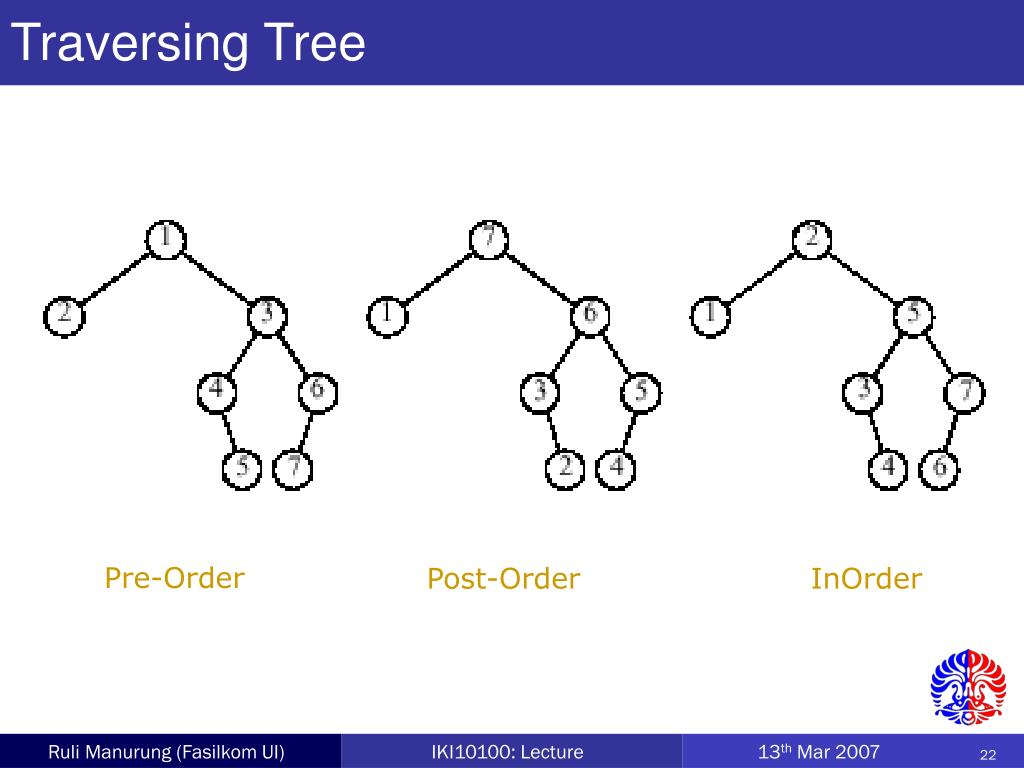 Traversing Tree

1
2
3
4
6
5
7

7
1
6
3
5
2
4

2
1
5
3
7
4
6

Pre-Order

Post-Order

InOrder

Ruli Manurung (Fasilkom UI)

IKI10100: Lecture

13$^{th}$ Mar 2007

22